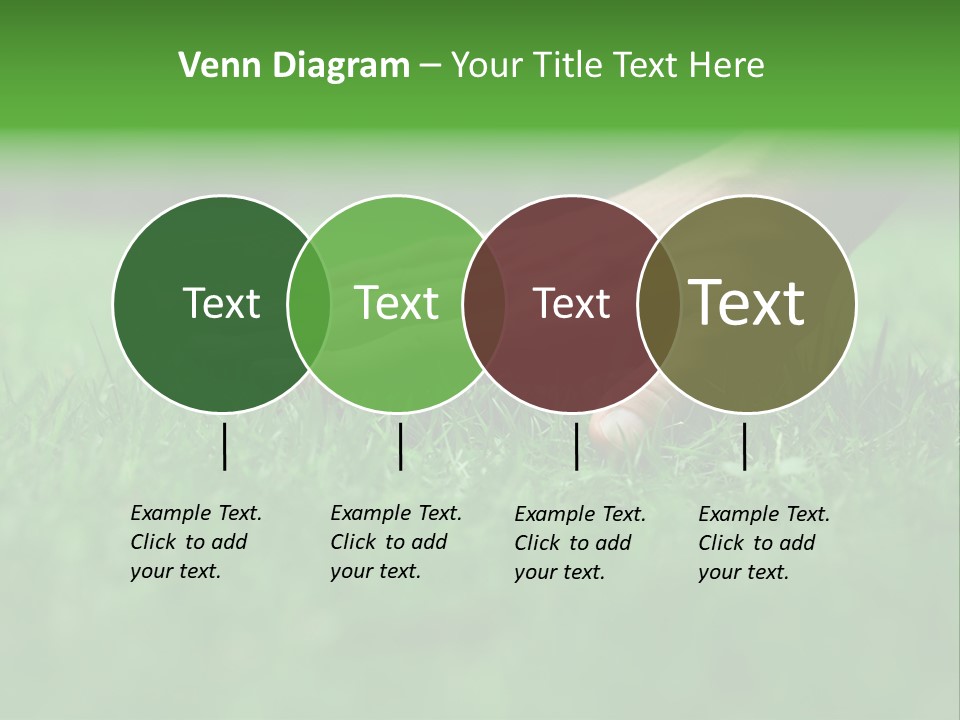 Venn Diagram – Your Title Text Here

Text

Text

Text

Text

Example Text. Click to add your text.

Example Text. Click to add your text.

Example Text. Click to add your text.

Example Text. Click to add your text.